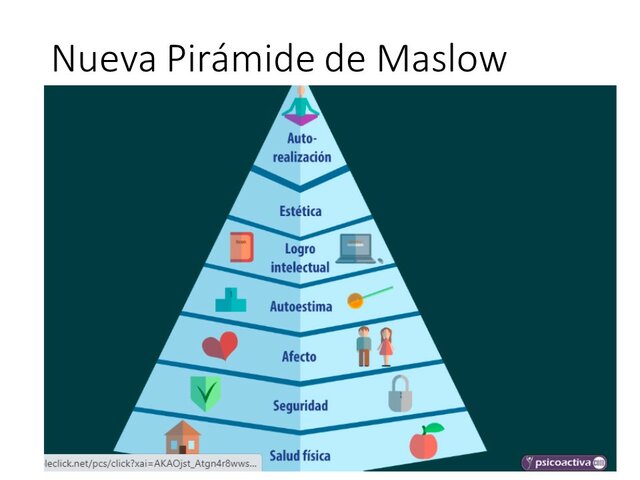 Nueva Pirámide de Maslow

Auto-realización

Estética

Logro intelectual

Autoestima

Afecto

Seguridad

Salud física

leclick.net/pcs/click?xai=AKAOjst_Atgn4r8wws...

psicoactiva